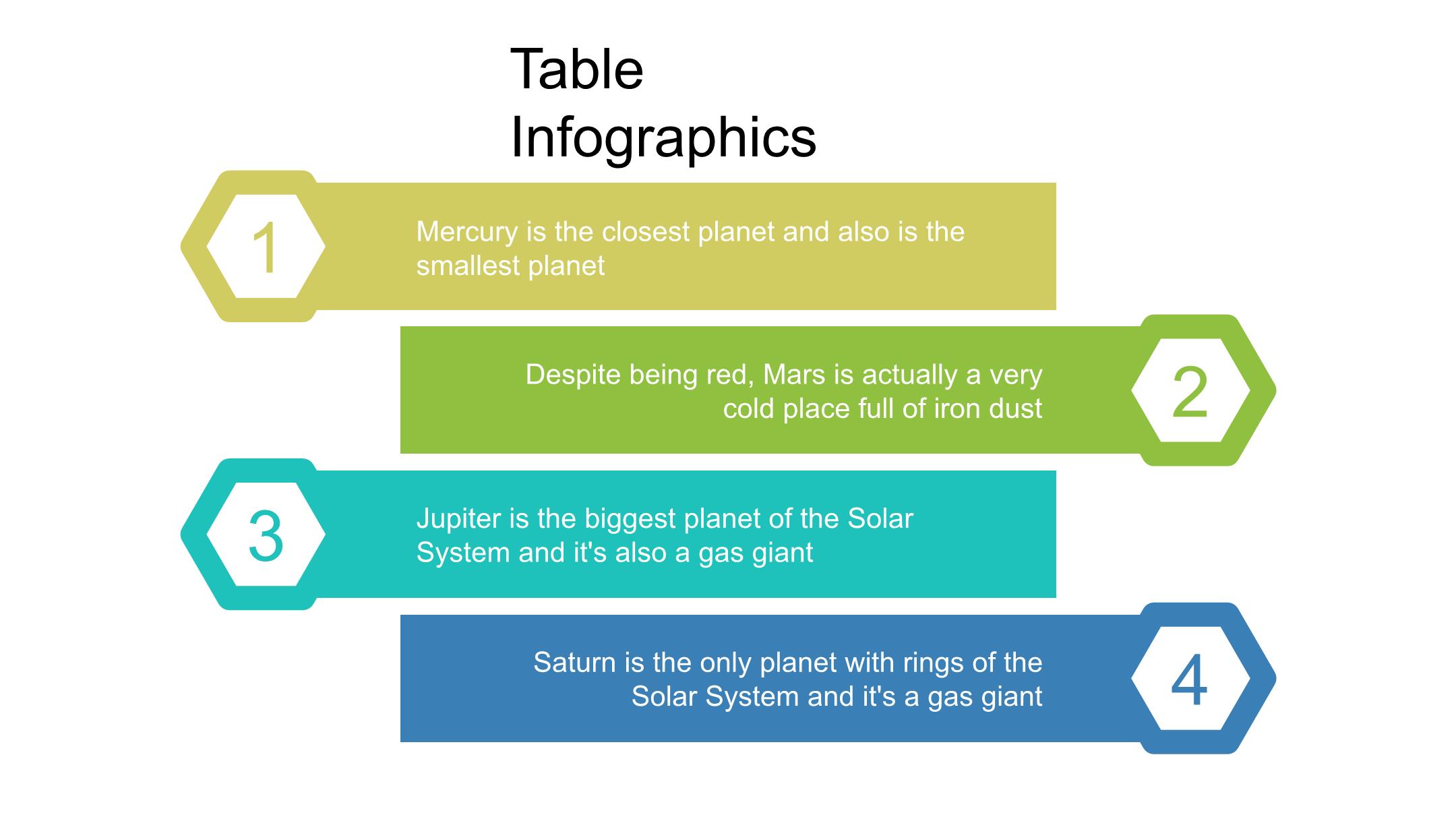 Table Infographics

1

Mercury is the closest planet and also is the smallest planet

Despite being red, Mars is actually a very cold place full of iron dust

2

3

Jupiter is the biggest planet of the Solar System and it's also a gas giant

Saturn is the only planet with rings of the Solar System and it's a gas giant

4